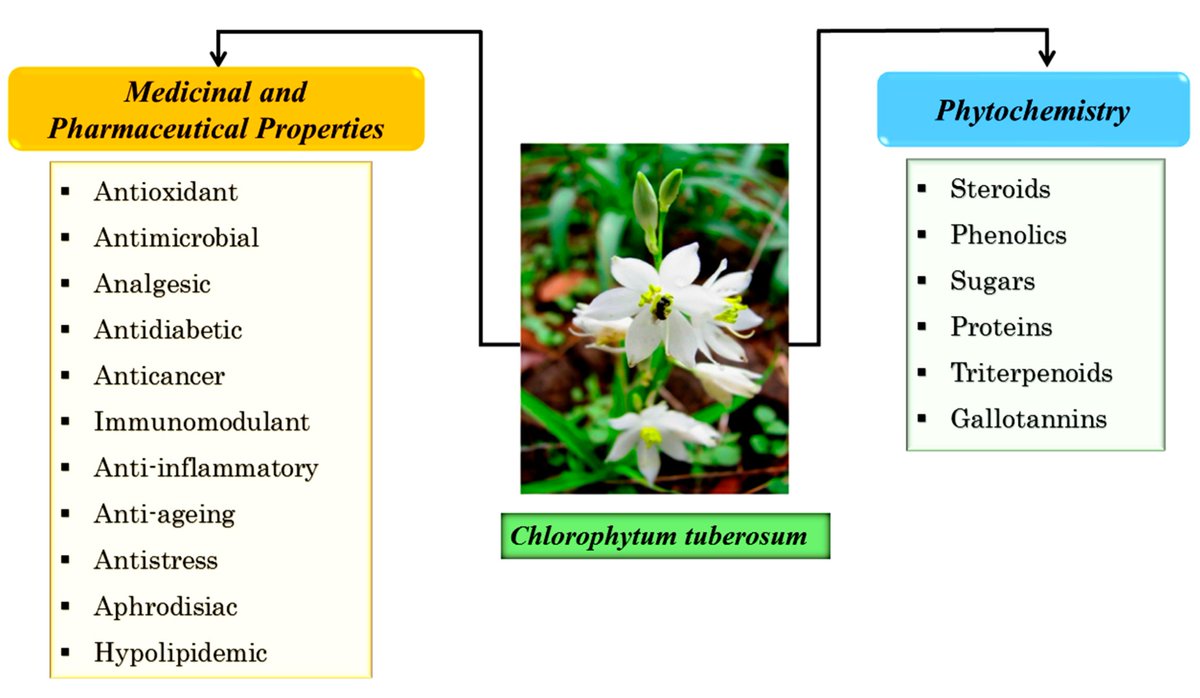 Medicinal and Pharmaceutical Properties

- Antioxidant
- Antimicrobial
- Analgesic
- Antidiabetic
- Anticancer
- Immunomodulant
- Anti-inflammatory
- Anti-ageing
- Antistress
- Aphrodisiac
- Hypolipidemic

Chlorophytum tuberosum

Phytochemistry

- Steroids
- Phenolics
- Sugars
- Proteins
- Triterpenoids
- Gallotannins